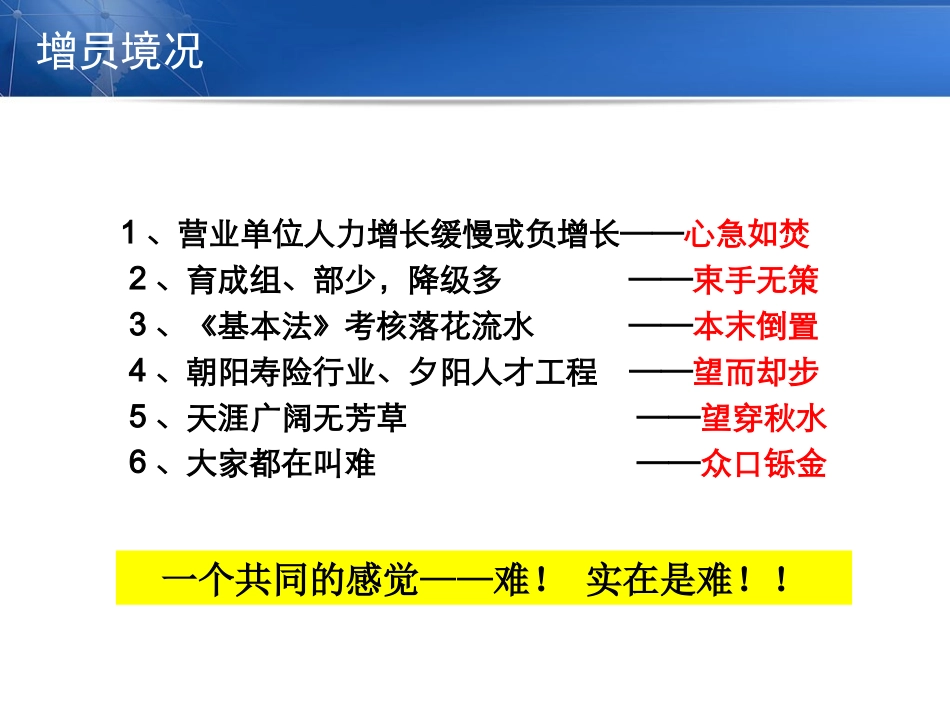 增员境况

1、营业单位人力增长缓慢或负增长——心急如焚
2、育成组、部少，降级多 ——束手无策
3、《基本法》考核落花流水 ——本末倒置
4、朝阳寿险行业、夕阳人才工程 ——望而却步
5、天涯广阔无芳草 ——望穿秋水
6、大家都在叫难 ——众口铄金

一个共同的感觉——难！ 实在是难！！